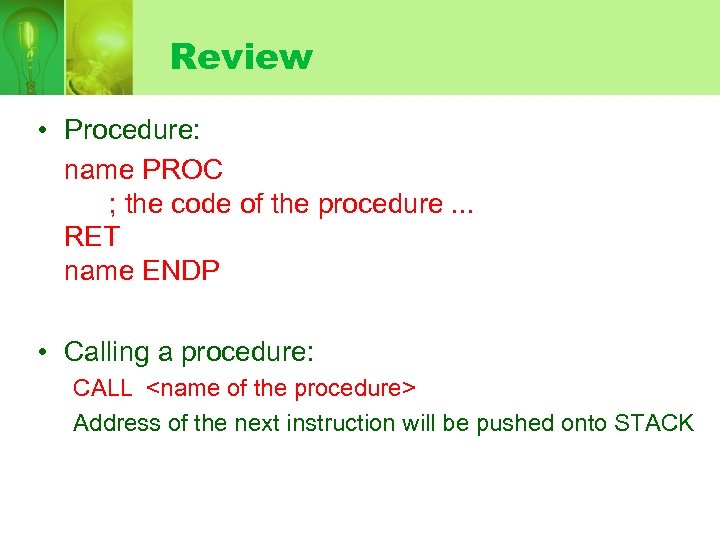 Review

• Procedure:

name PROC
; the code of the procedure ...
RET
name ENDP

• Calling a procedure:

CALL <name of the procedure>

Address of the next instruction will be pushed onto STACK